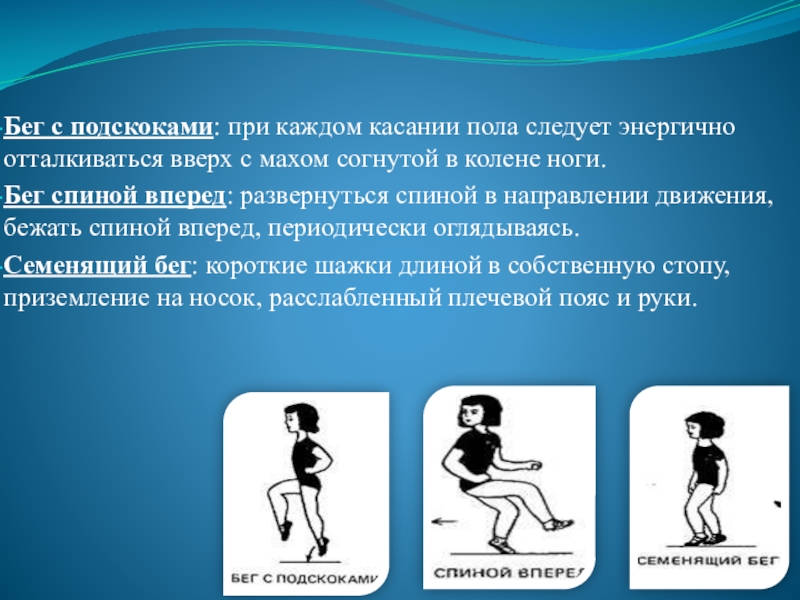 Бег с подскоками: при каждом касании пола следует энергично отталкиваться вверх с махом согнутой в колене ноги.

Бег спиной вперед: развернуться спиной в направлении движения, бежать спиной вперед, периодически оглядываясь.

Семенящий бег: короткие шажки длиной в собственную стопу, приземление на носок, расслабленный плечевой пояс и руки.

БЕГ С ПОДСКОКАМИ

СПИНОЙ ВПЕРЕД

СЕМЕНЯЩИЙ БЕГ